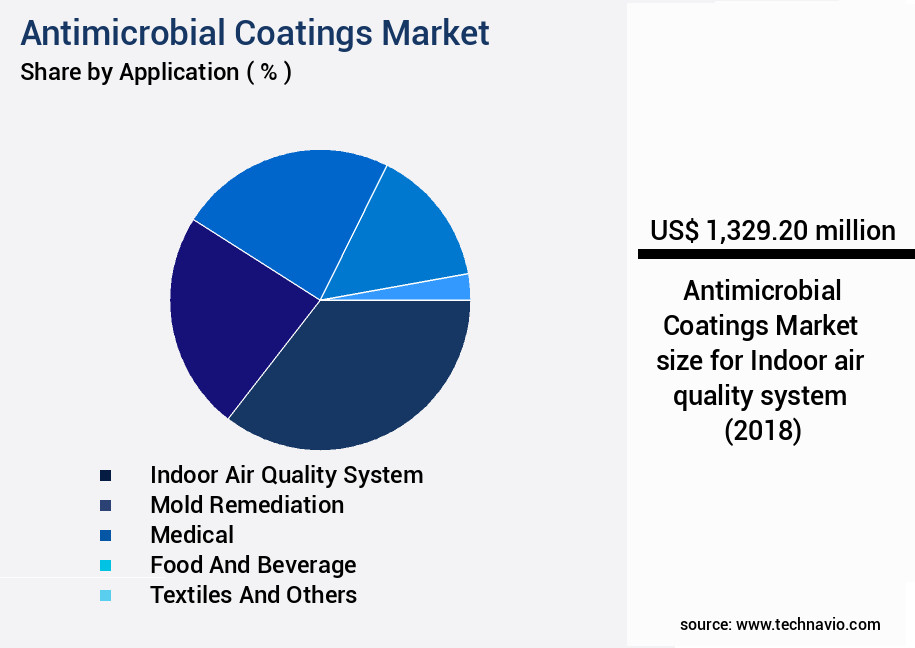 Antimicrobial Coatings Market
Share by Application ( % )

Indoor Air Quality System
Mold Remediation
Medical
Food And Beverage
Textiles And Others

US$ 1,329.20 million

Antimicrobial Coatings Market size for Indoor air quality system (2018)

source: www.technavio.com